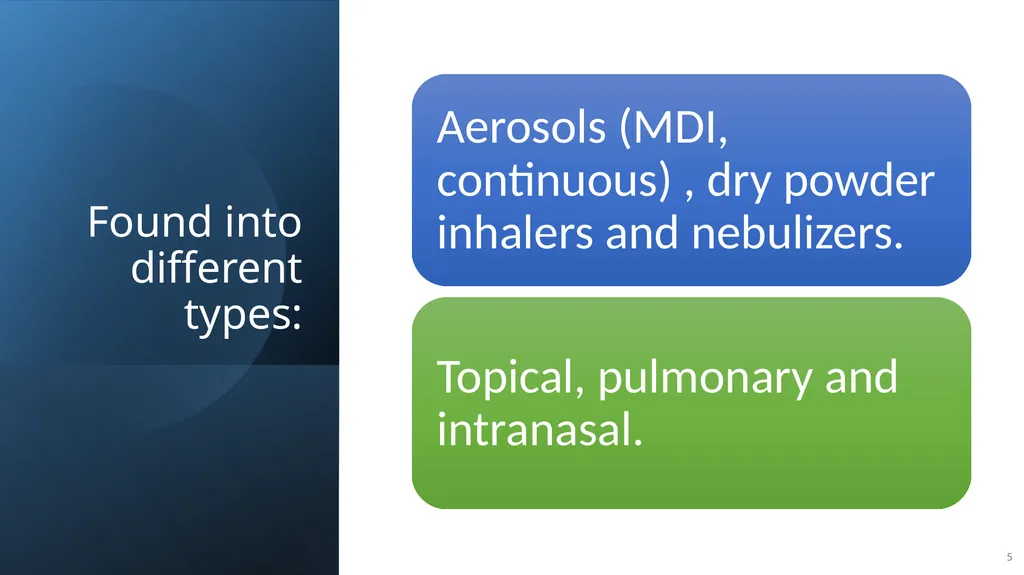 Found into different types:

Aerosols (MDI, continuous) , dry powder inhalers and nebulizers.

Topical, pulmonary and intranasal.

5